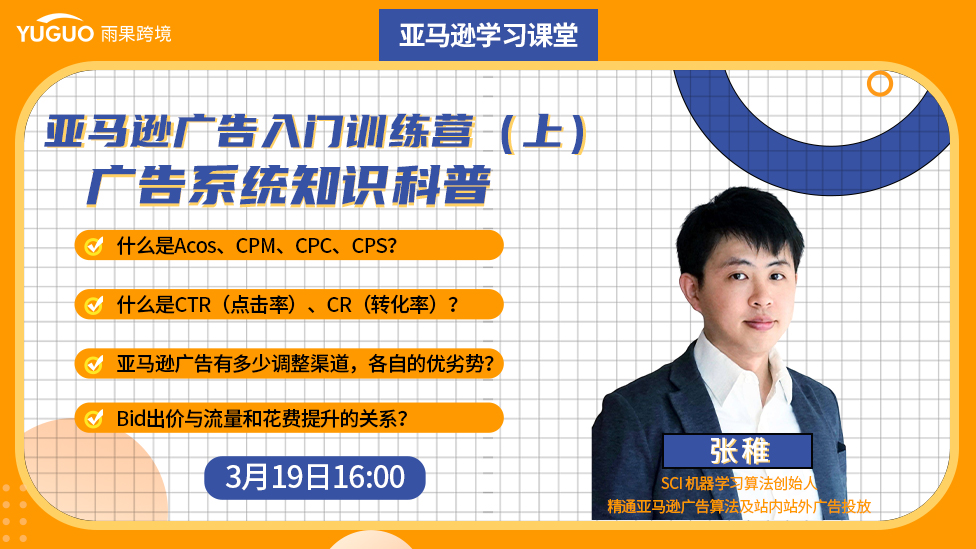 YUGUO 雨果跨境

亚马逊学习课堂

亚马逊广告入门训练营（上）
广告系统知识科普

什么是Acos、CPM、CPC、CPS?

什么是CTR（点击率）、CR（转化率）？

亚马逊广告有多少调整渠道，各自的优劣势?

Bid出价与流量和花费提升的关系？

3月19日16:00

张稚

SCI 机器学习算法创始人
精通亚马逊广告算法及站内站外广告投放